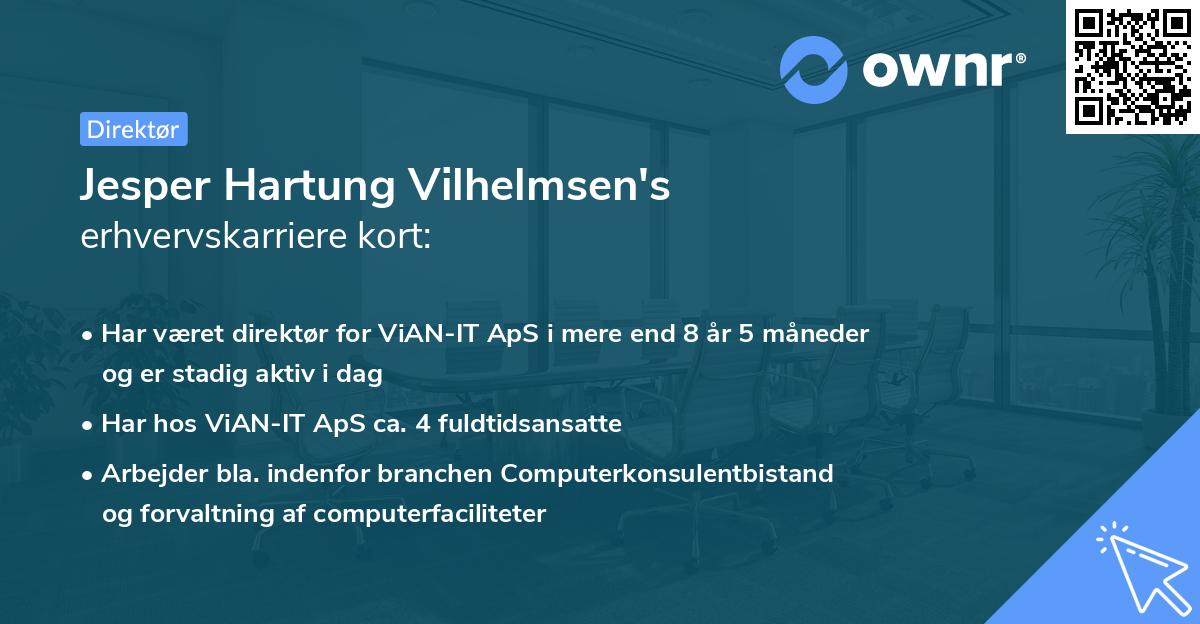 ownr®

Direktør

Jesper Hartung Vilhelmsen's
erhvervskarriere kort:

• Har været direktør for ViAN-IT ApS i mere end 8 år 5 måneder og er stadig aktiv i dag
• Har hos ViAN-IT ApS ca. 4 fuldtidsansatte
• Arbejder bla. indenfor branchen Computerkonsulentbistand og forvaltning af computerfaciliteter